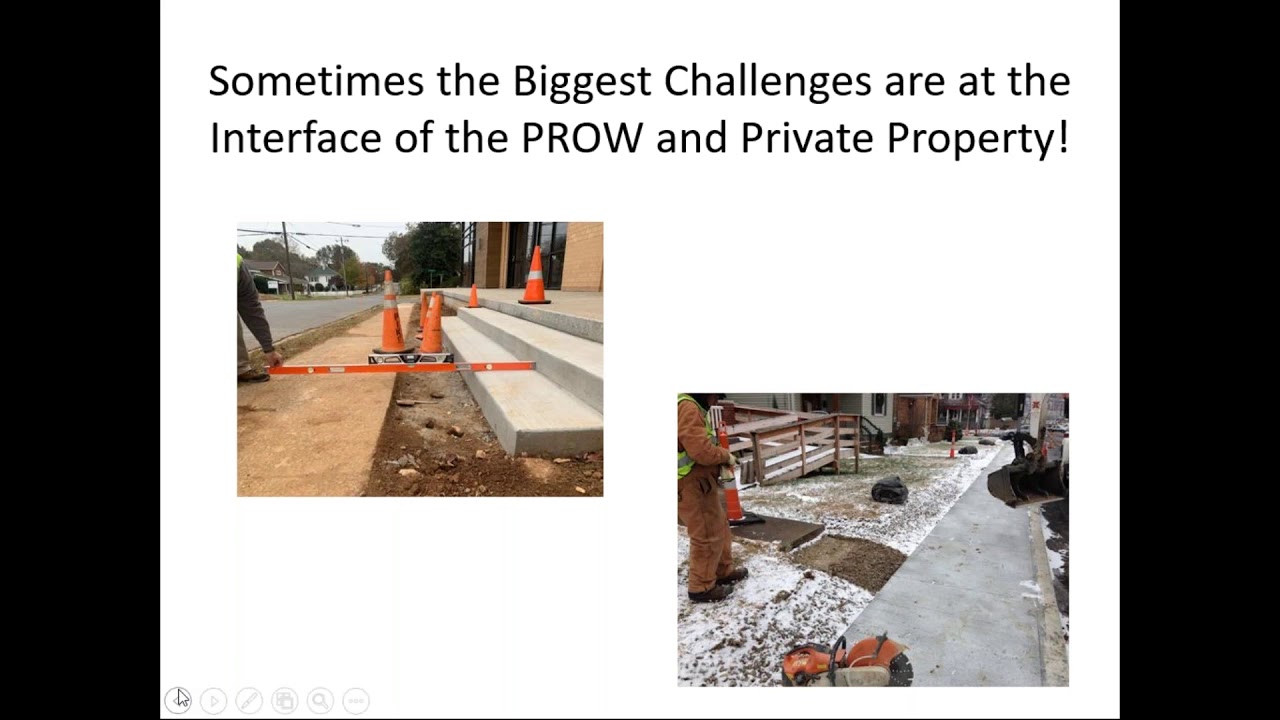 Sometimes the Biggest Challenges are at the Interface of the PROW and Private Property!